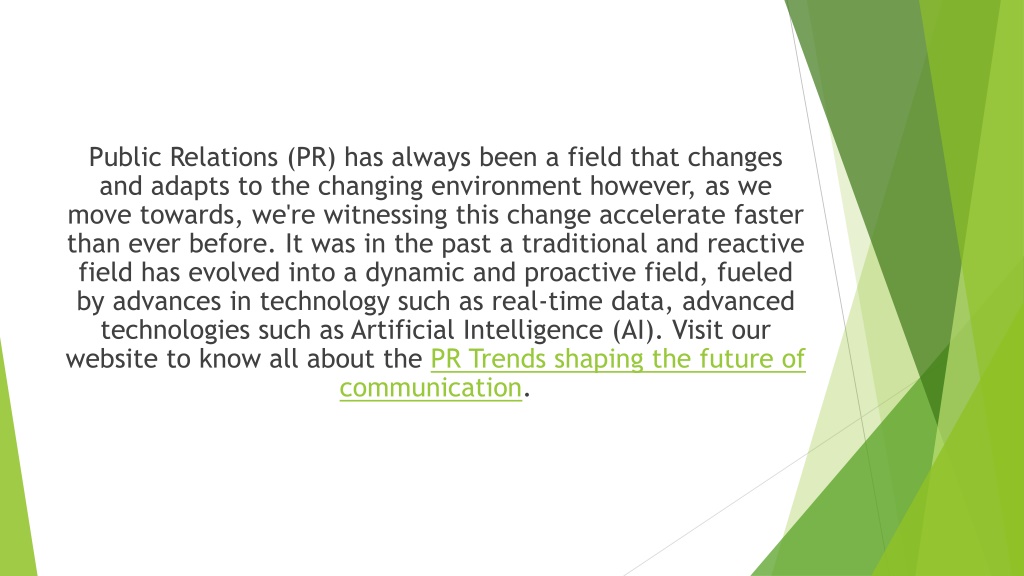 Public Relations (PR) has always been a field that changes and adapts to the changing environment however, as we move towards, we're witnessing this change accelerate faster than ever before. It was in the past a traditional and reactive field has evolved into a dynamic and proactive field, fueled by advances in technology such as real-time data, advanced technologies such as Artificial Intelligence (AI). Visit our website to know all about the PR Trends shaping the future of communication.